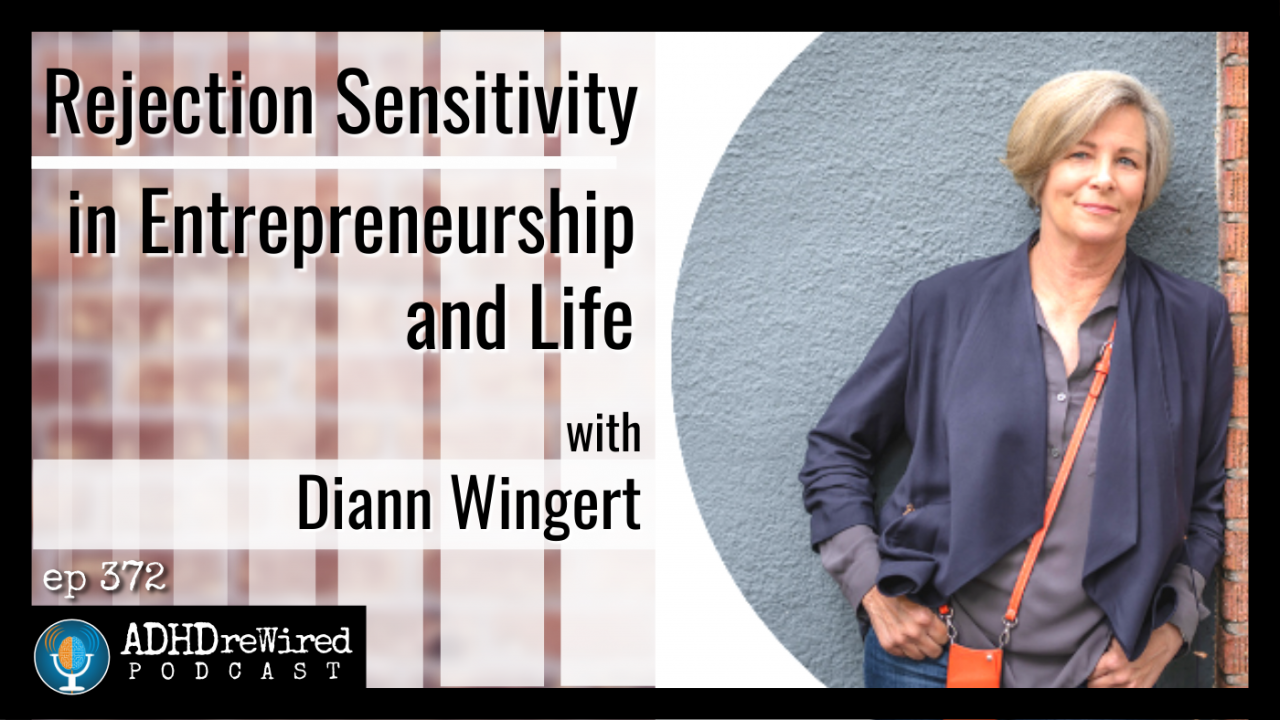 Rejection Sensitivity in Entrepreneurship and Life

with Diann Wingert

ep 372

ADHDreWired PODCAST